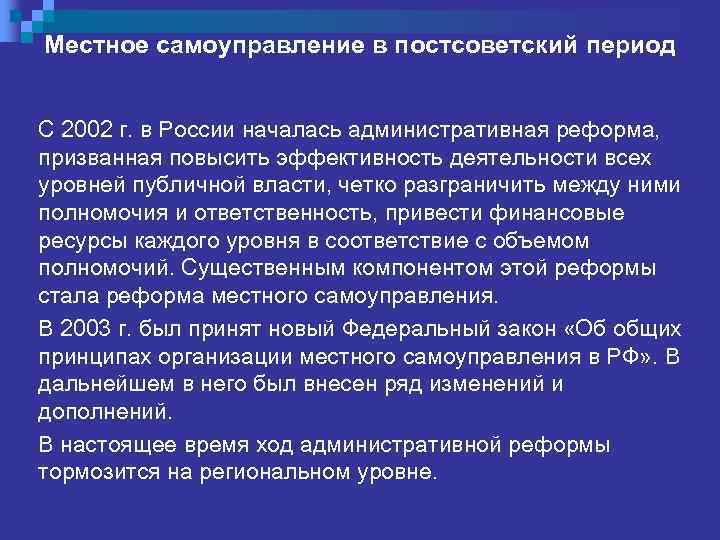 Местное самоуправление в постсоветский период

С 2002 г. в России началась административная реформа, призванная повысить эффективность деятельности всех уровней публичной власти, четко разграничить между ними полномочия и ответственность, привести финансовые ресурсы каждого уровня в соответствие с объемом полномочий. Существенным компонентом этой реформы стала реформа местного самоуправления.

В 2003 г. был принят новый Федеральный закон «Об общих принципах организации местного самоуправления в РФ». В дальнейшем в него был внесен ряд изменений и дополнений.

В настоящее время ход административной реформы тормозится на региональном уровне.